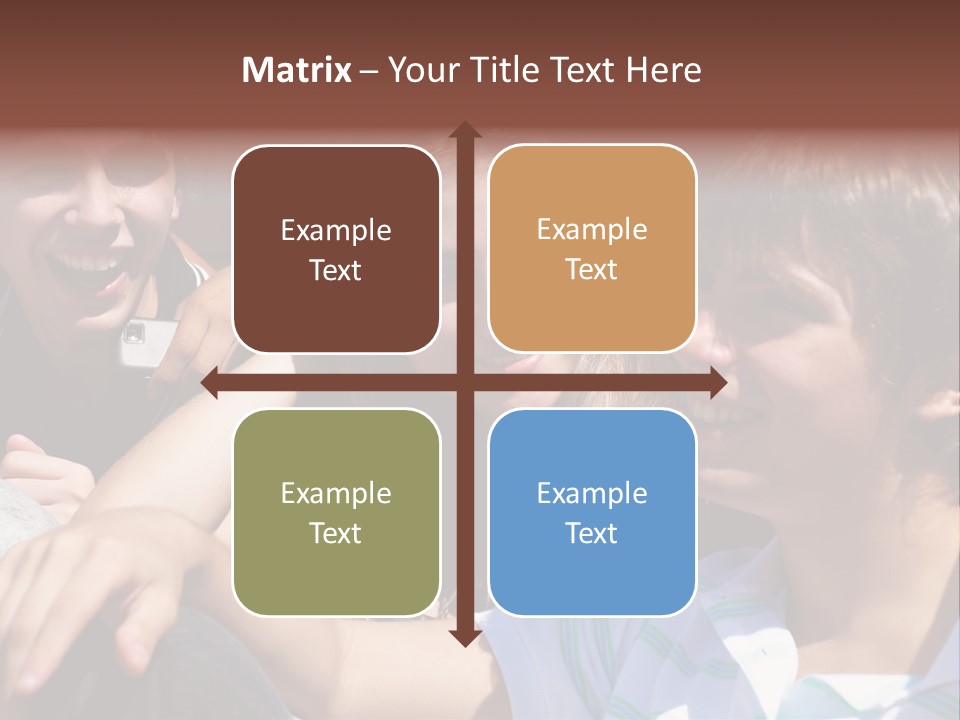 Matrix – Your Title Text Here

Example Text

Example Text

Example Text

Example Text